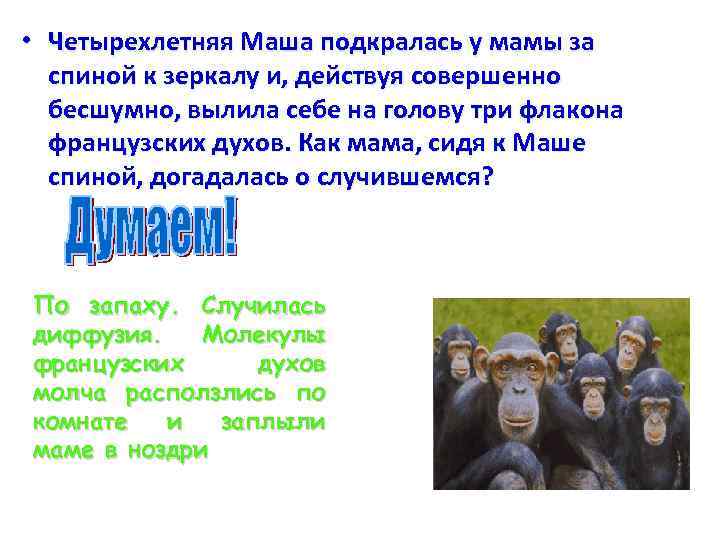 • Четырехлетняя Маша подкралась у мамы за спиной к зеркалу и, действуя совершенно бесшумно, вылила себе на голову три флакона французских духов. Как мама, сидя к Маше спиной, догадалась о случившемся?

Думаем!

По запаху. Случилась диффузия. Молекулы французских духов молча расползлись по комнате и заплыли маме в ноздри